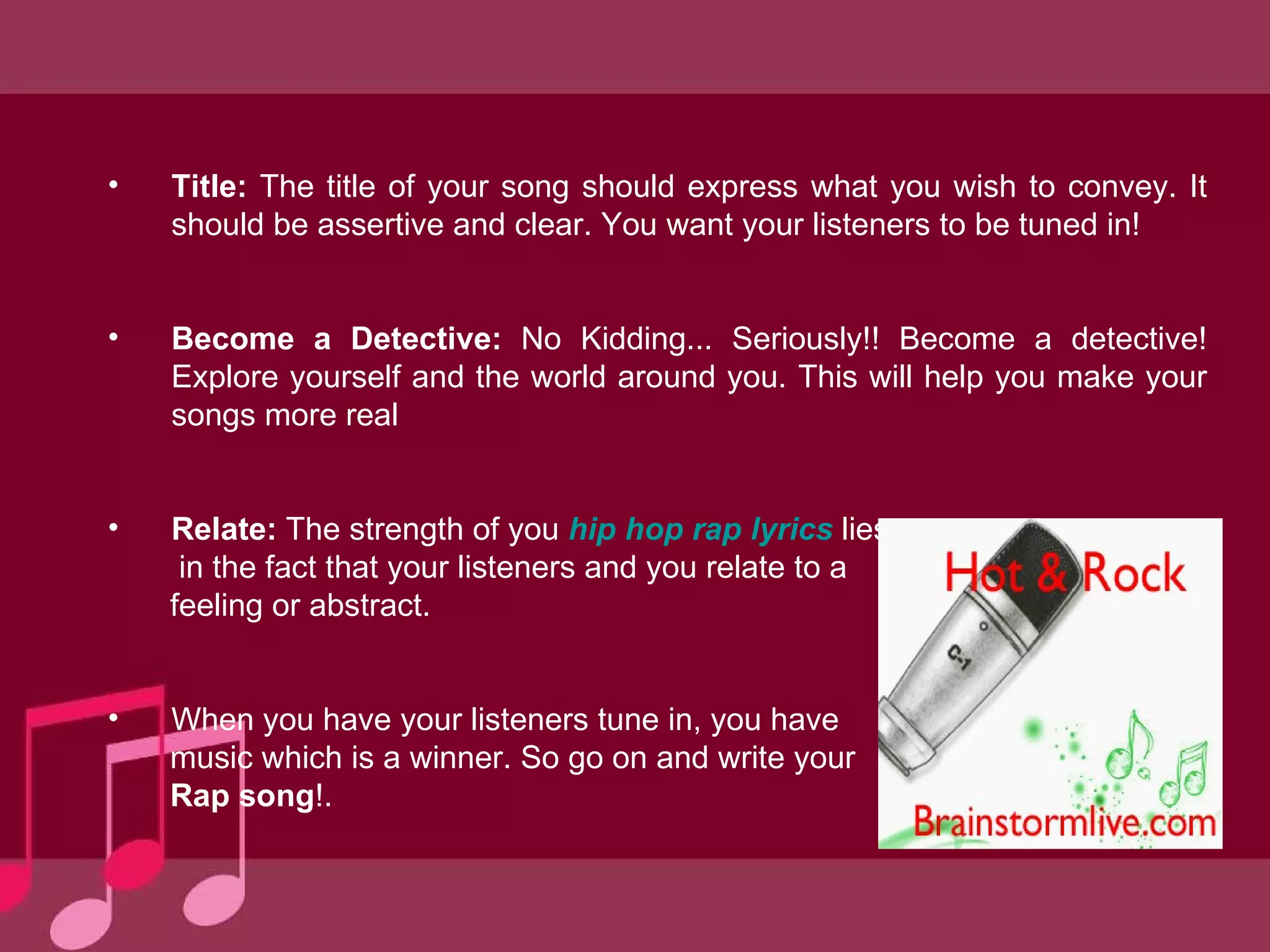 • Title: The title of your song should express what you wish to convey. It should be assertive and clear. You want your listeners to be tuned in!

• Become a Detective: No Kidding... Seriously!! Become a detective! Explore yourself and the world around you. This will help you make your songs more real

• Relate: The strength of you hip hop rap lyrics lies in the fact that your listeners and you relate to a feeling or abstract.

• When you have your listeners tune in, you have music which is a winner. So go on and write your Rap song!.

Hot & Rock

C-1

Brainstormlive.com